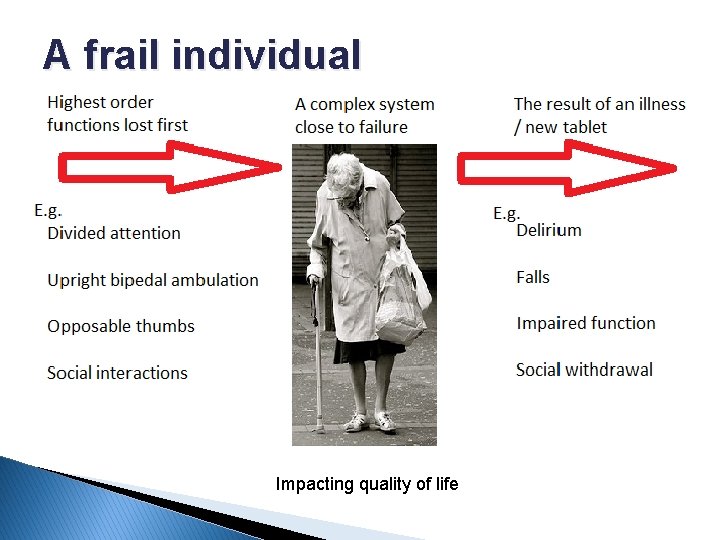 A frail individual

Highest order functions lost first

E.g.
Divided attention

Upright bipedal ambulation

Opposable thumbs

Social interactions

A complex system close to failure

The result of an illness / new tablet

E.g.
Delirium

Falls

Impaired function

Social withdrawal

Impacting quality of life